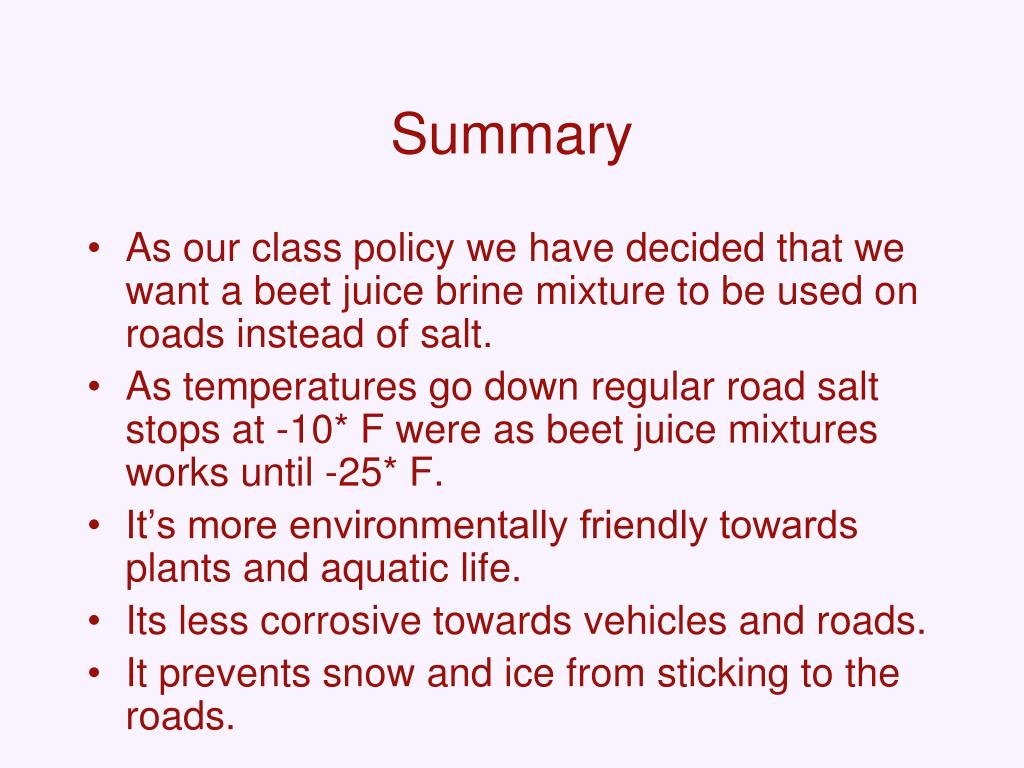 Summary

• As our class policy we have decided that we want a beet juice brine mixture to be used on roads instead of salt.
• As temperatures go down regular road salt stops at -10* F were as beet juice mixtures works until -25* F.
• It’s more environmentally friendly towards plants and aquatic life.
• Its less corrosive towards vehicles and roads.
• It prevents snow and ice from sticking to the roads.